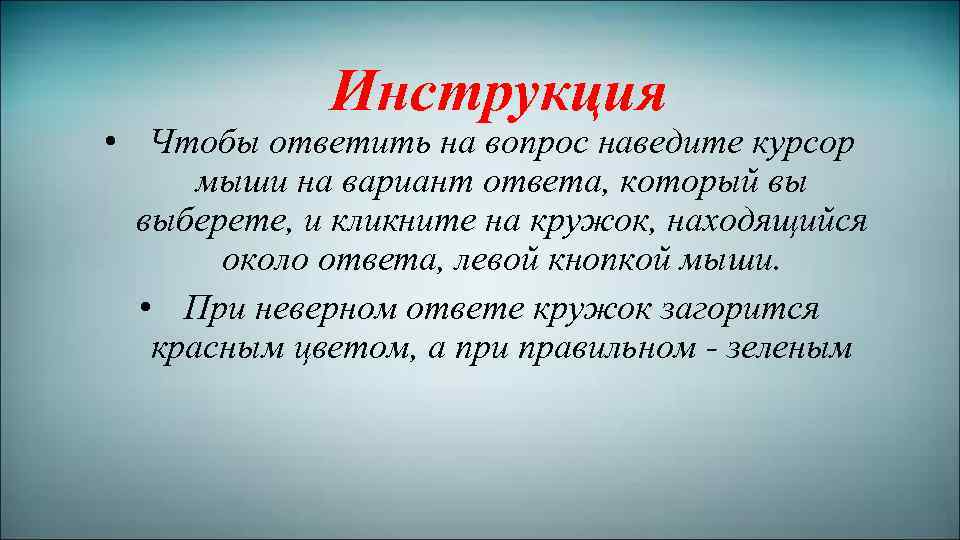 Инструкция

• Чтобы ответить на вопрос наведите курсор мыши на вариант ответа, который вы выберете, и кликните на кружок, находящийся около ответа, левой кнопкой мыши.

• При неверном ответе кружок загорится красным цветом, а при правильном - зеленым